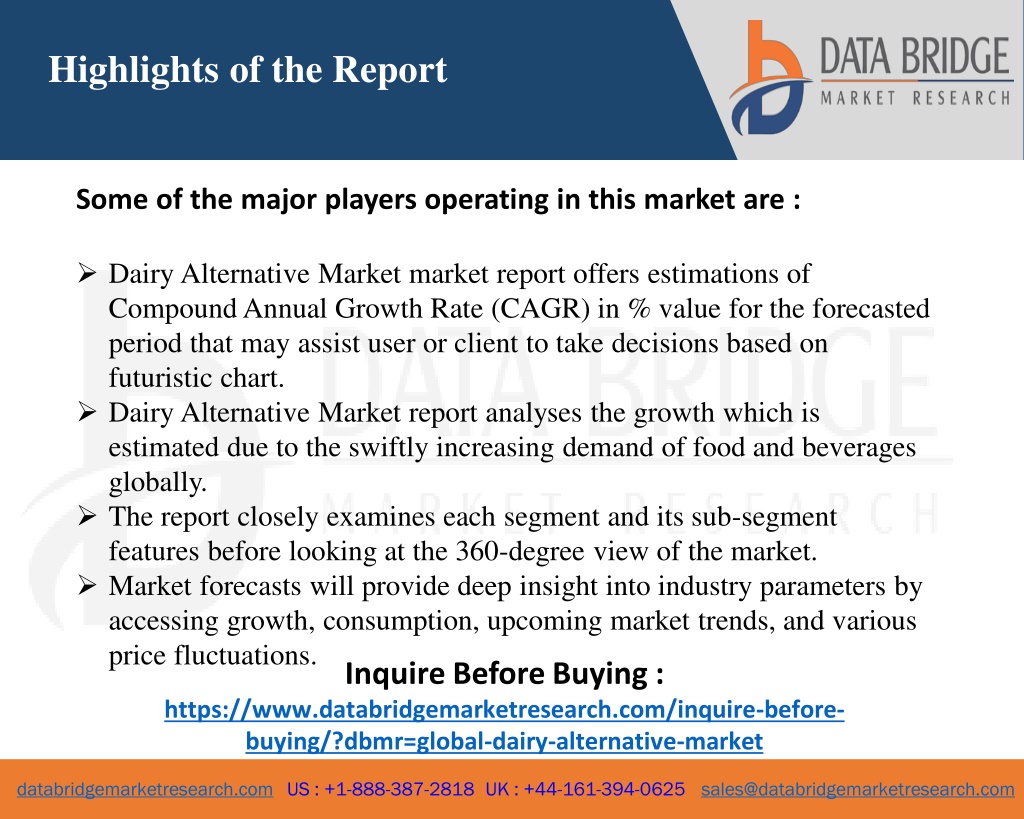 Highlights of the Report

DATA BRIDGE
MARKET RESEARCH

Some of the major players operating in this market are :

➢ Dairy Alternative Market market report offers estimations of Compound Annual Growth Rate (CAGR) in % value for the forecasted period that may assist user or client to take decisions based on futuristic chart.
➢ Dairy Alternative Market report analyses the growth which is estimated due to the swiftly increasing demand of food and beverages globally.
➢ The report closely examines each segment and its sub-segment features before looking at the 360-degree view of the market.
➢ Market forecasts will provide deep insight into industry parameters by accessing growth, consumption, upcoming market trends, and various price fluctuations.

Inquire Before Buying :
https://www.databridgemarketresearch.com/inquire-before-buying/?dbmr=global-dairy-alternative-market

databridgemarketresearch.com US : +1-888-387-2818 UK : +44-161-394-0625 sales@databridgemarketresearch.com